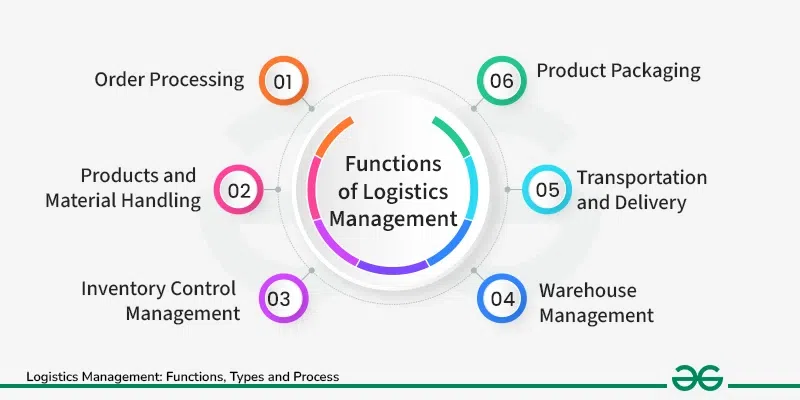 Functions of Logistics Management

Order Processing 01

Products and Material Handling 02

Inventory Control Management 03

04 Warehouse Management

05 Transportation and Delivery

06 Product Packaging

Logistics Management: Functions, Types and Process